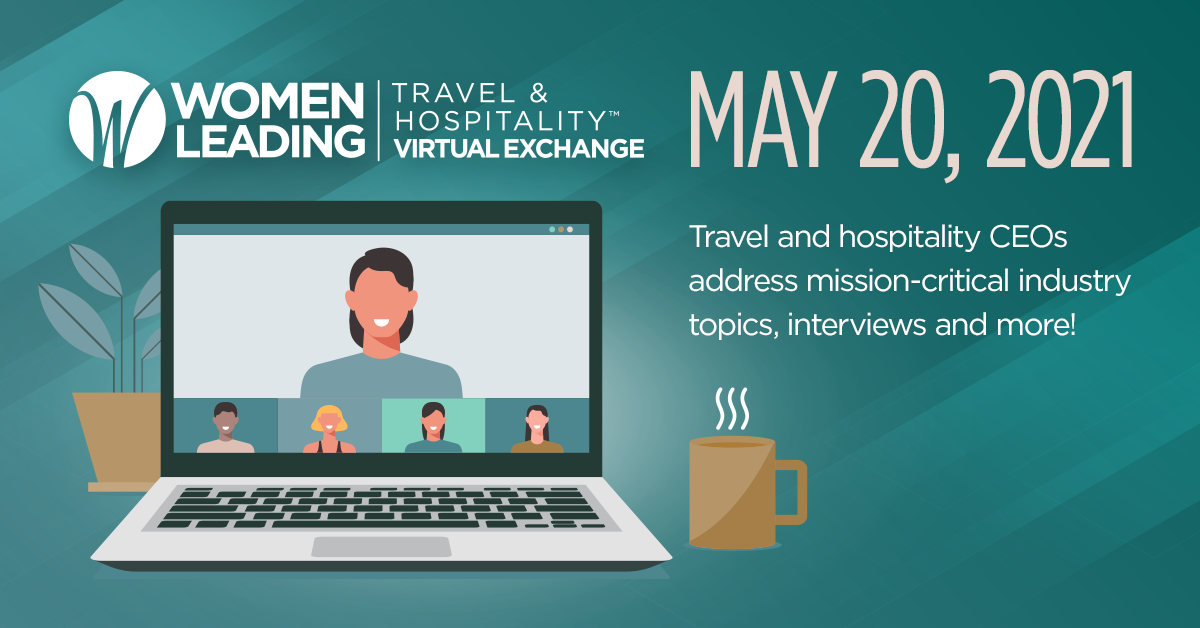 WOMEN LEADING | TRAVEL & HOSPITALITY™ VIRTUAL EXCHANGE

MAY 20, 2021

Travel and hospitality CEOs address mission-critical industry topics, interviews and more!